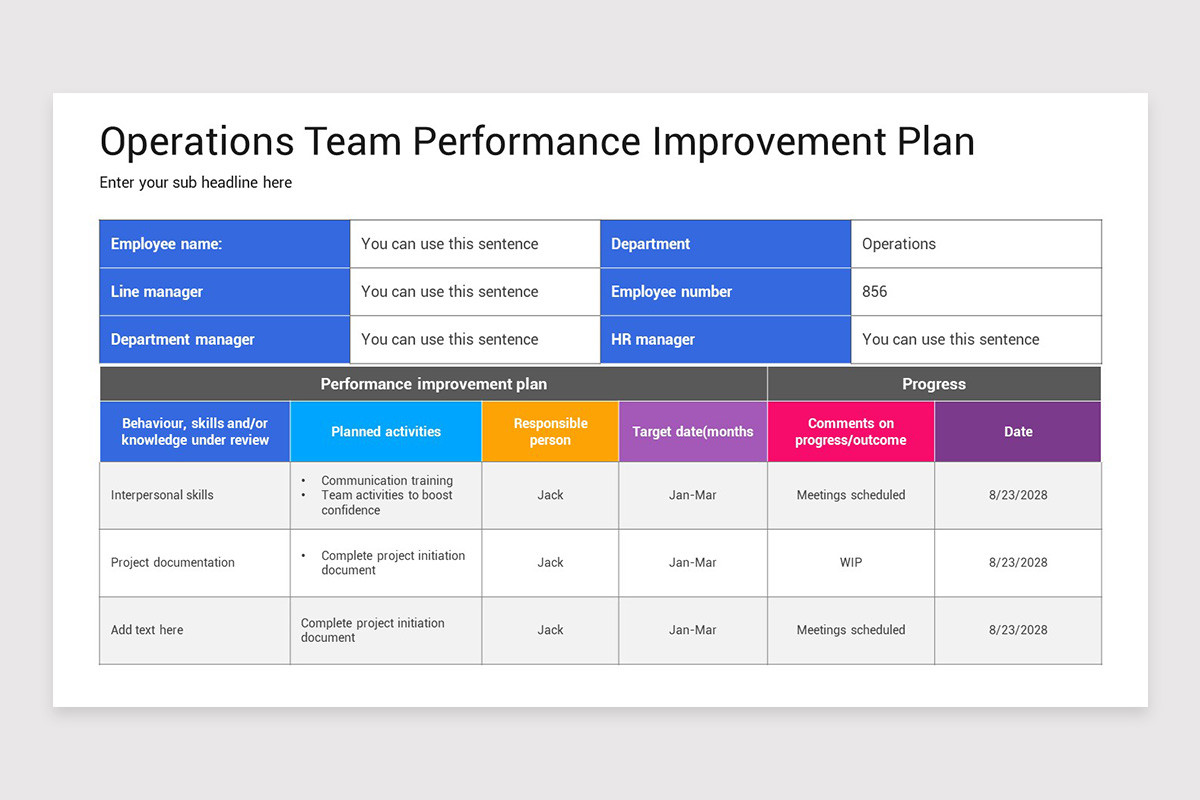 Operations Team Performance Improvement Plan

Enter your sub headline here

| Employee name: | You can use this sentence | Department | Operations |
|---|---|---|---|
| Line manager | You can use this sentence | Employee number | 856 |
| Department manager | You can use this sentence | HR manager | You can use this sentence |

| Performance improvement plan | | | | Progress | |
|---|---|---|---|---|---|
| Behaviour, skills and/or knowledge under review | Planned activities | Responsible person | Target date(months | Comments on progress/outcome | Date |
| Interpersonal skills | • Communication training • Team activities to boost confidence | Jack | Jan-Mar | Meetings scheduled | 8/23/2028 |
| Project documentation | • Complete project initiation document | Jack | Jan-Mar | WIP | 8/23/2028 |
| Add text here | Complete project initiation document | Jack | Jan-Mar | Meetings scheduled | 8/23/2028 |